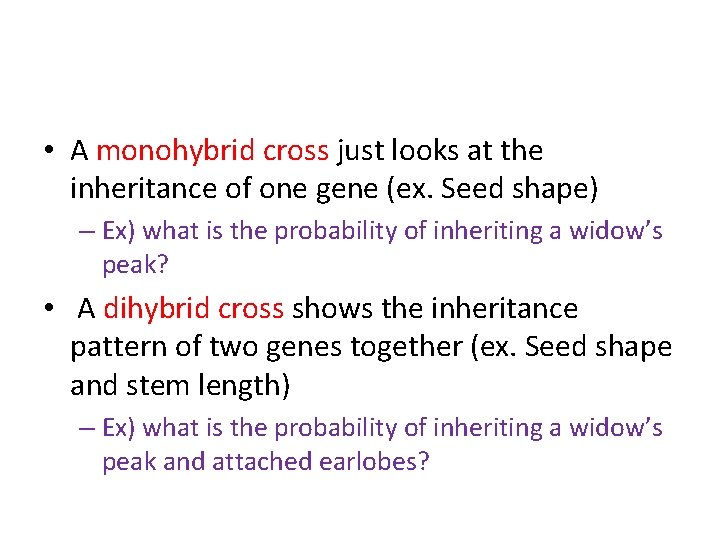 • A monohybrid cross just looks at the inheritance of one gene (ex. Seed shape)

– Ex) what is the probability of inheriting a widow's peak?

• A dihybrid cross shows the inheritance pattern of two genes together (ex. Seed shape and stem length)

– Ex) what is the probability of inheriting a widow's peak and attached earlobes?